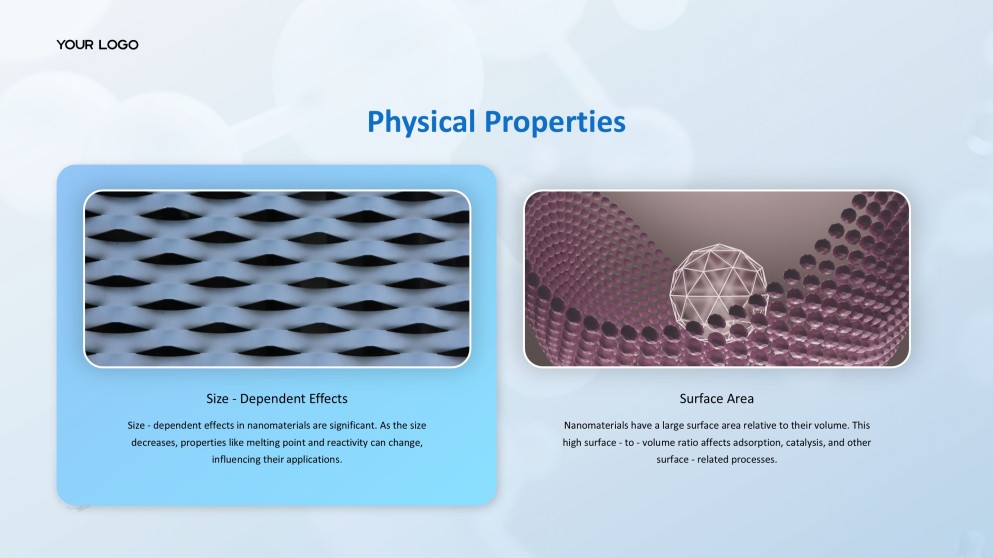 YOUR LOGO

Physical Properties

Size - Dependent Effects

Size - dependent effects in nanomaterials are significant. As the size decreases, properties like melting point and reactivity can change, influencing their applications.

Surface Area

Nanomaterials have a large surface area relative to their volume. This high surface - to - volume ratio affects adsorption, catalysis, and other surface - related processes.